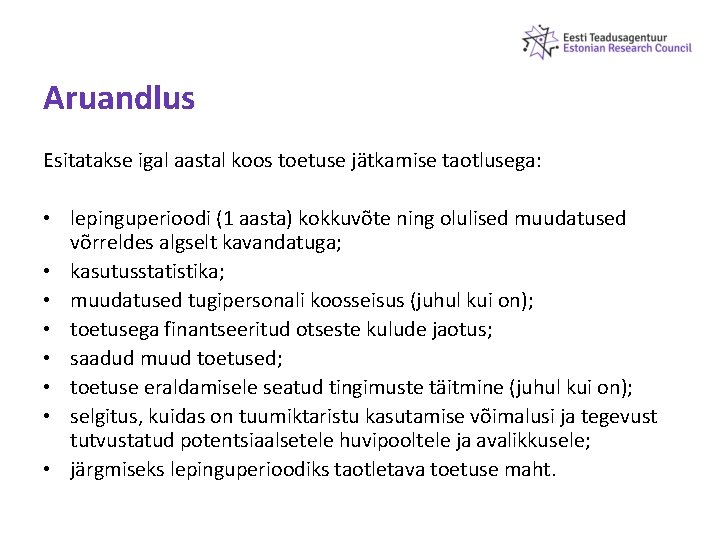 Eesti Teadusagentuur
Estonian Research Council

Aruandlus

Esitatakse igal aastal koos toetuse jätkamise taotlusega:

• lepinguperioodi (1 aasta) kokkuvõte ning olulised muudatused võrreldes algselt kavandatuga;
• kasutusstatistika;
• muudatused tugipersonali koosseisus (juhul kui on);
• toetusega finantseeritud otseste kulude jaotus;
• saadud muud toetused;
• toetuse eraldamisele seatud tingimuste täitmine (juhul kui on);
• selgitus, kuidas on tuumiktaristu kasutamise võimalusi ja tegevust tutvustatud potentsiaalsetele huvipooltele ja avalikkusele;
• järgmiseks lepinguperioodiks taotletava toetuse maht.